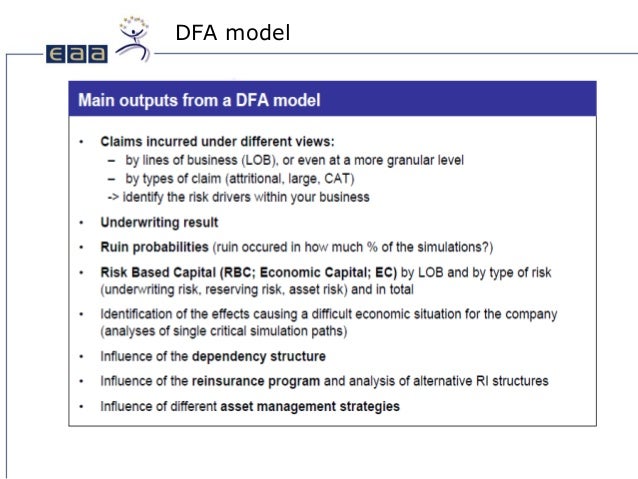 eaa

DFA model

Main outputs from a DFA model

• Claims incurred under different views:
– by lines of business (LOB), or even at a more granular level
– by types of claim (attritional, large, CAT)
-> identify the risk drivers within your business

• Underwriting result

• Ruin probabilities (ruin occured in how much % of the simulations?)

• Risk Based Capital (RBC; Economic Capital; EC) by LOB and by type of risk (underwriting risk, reserving risk, asset risk) and in total

• Identification of the effects causing a difficult economic situation for the company (analyses of single critical simulation paths)

• Influence of the dependency structure

• Influence of the reinsurance program and analysis of alternative RI structures

• Influence of different asset management strategies